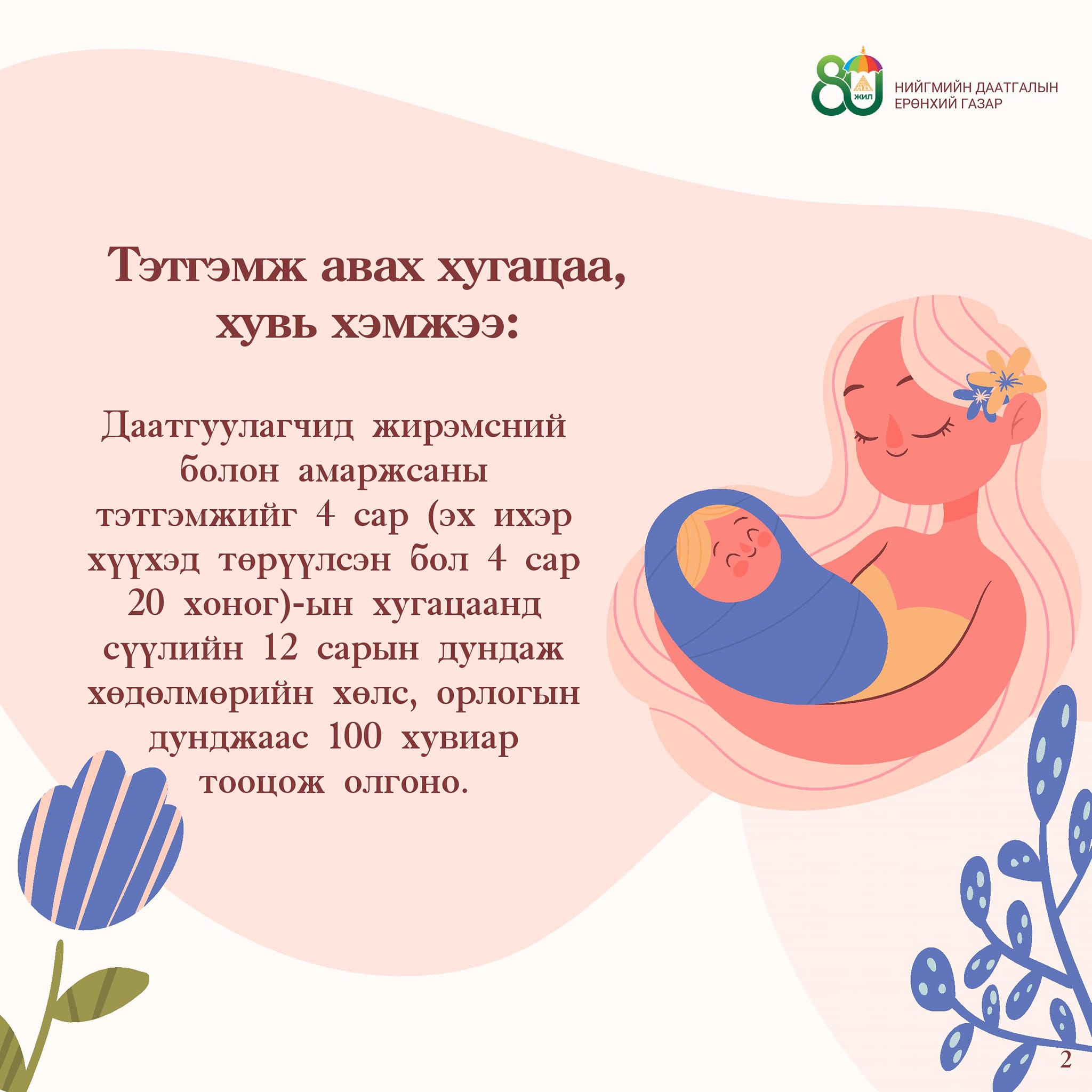 80 ЖИЛ

НИЙГМИЙН ДААТГАЛЫН ЕРӨНХИЙ ГАЗАР

Тэтгэмж авах хугацаа, хувь хэмжээ:

Даатгуулагчид жирэмсний болон амаржсаны тэтгэмжийг 4 сар (эх ихэр хүүхэд төрүүлсэн бол 4 сар 20 хоног)-ын хугацаанд сүүлийн 12 сарын дундаж хөдөлмөрийн хөлс, орлогын дунджаас 100 хувиар тооцож олгоно.

2